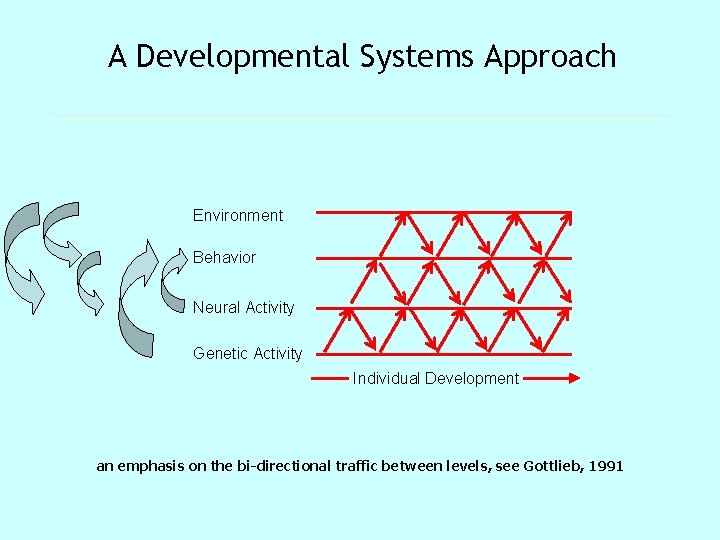 A Developmental Systems Approach

Environment

Behavior

Neural Activity

Genetic Activity

Individual Development

an emphasis on the bi-directional traffic between levels, see Gottlieb, 1991